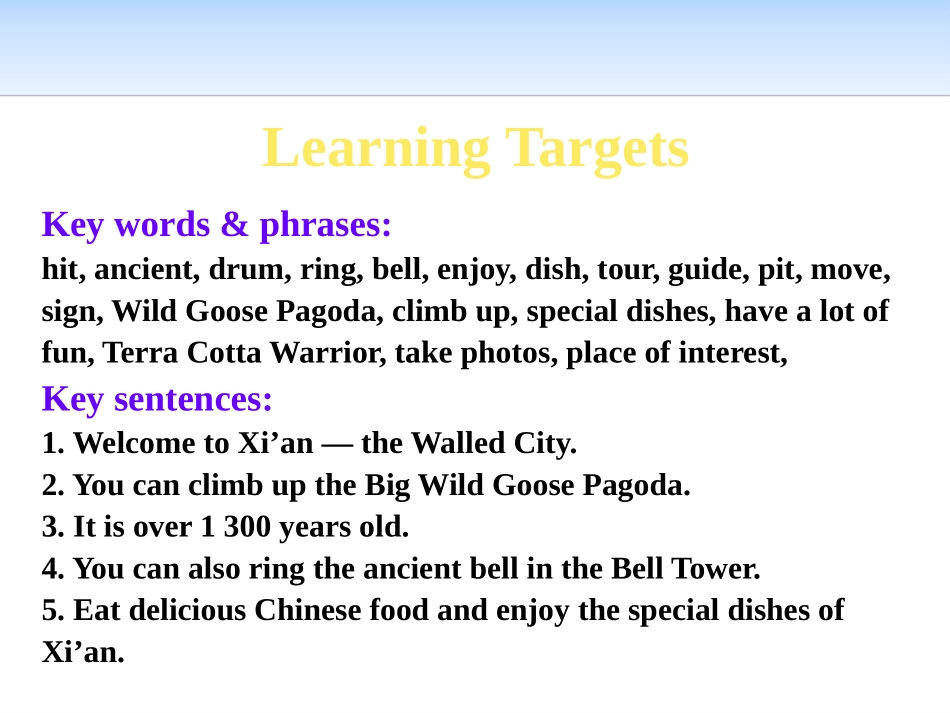 Learning Targets

Key words & phrases:
hit, ancient, drum, ring, bell, enjoy, dish, tour, guide, pit, move, sign, Wild Goose Pagoda, climb up, special dishes, have a lot of fun, Terra Cotta Warrior, take photos, place of interest,

Key sentences:
1. Welcome to Xi’an — the Walled City.
2. You can climb up the Big Wild Goose Pagoda.
3. It is over 1 300 years old.
4. You can also ring the ancient bell in the Bell Tower.
5. Eat delicious Chinese food and enjoy the special dishes of Xi’an.